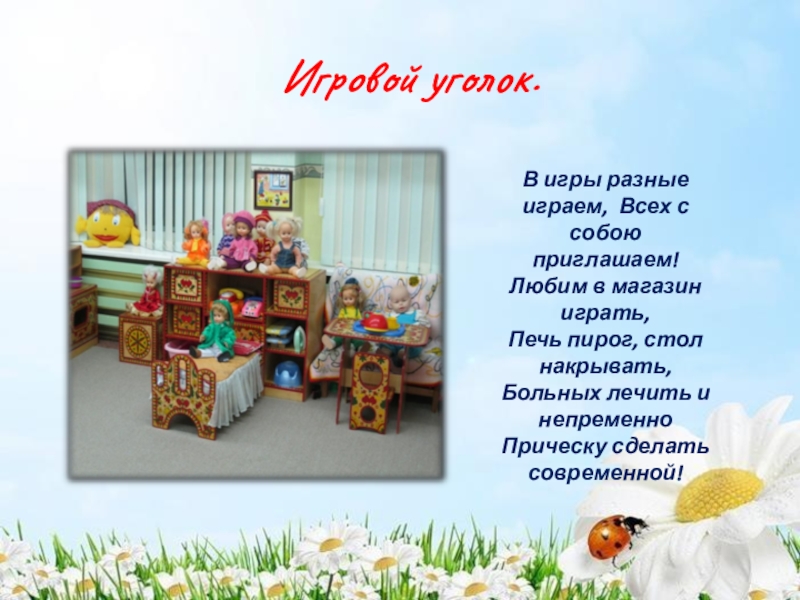 Игровой уголок.

В игры разные играем, Всех с собою приглашаем!
Любим в магазин играть,
Печь пирог, стол накрывать,
Больных лечить и непременно
Прическу сделать современной!